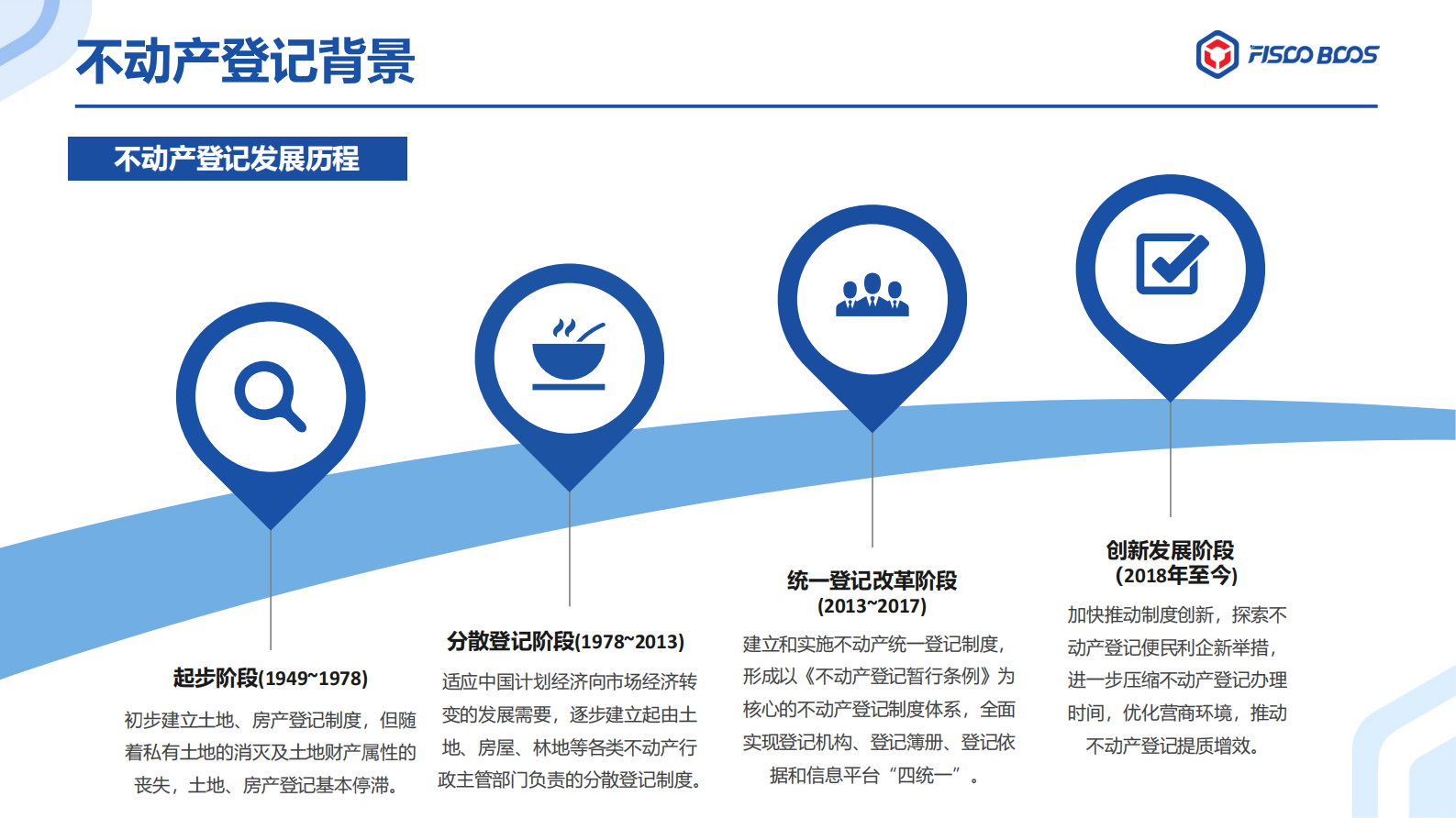 不动产登记背景

FISCO BCOS

不动产登记发展历程

起步阶段(1949~1978)

初步建立土地、房产登记制度，但随着私有土地的消灭及土地财产属性的丧失，土地、房产登记基本停滞。

分散登记阶段(1978~2013)

适应中国计划经济向市场经济转变的发展需要，逐步建立起由土地、房屋、林地等各类不动产行政主管部门负责的分散登记制度。

统一登记改革阶段
(2013~2017)

建立和实施不动产统一登记制度，形成以《不动产登记暂行条例》为核心的不动产登记制度体系，全面实现登记机构、登记簿册、登记依据和信息平台“四统一”。

创新发展阶段
(2018年至今)

加快推动制度创新，探索不动产登记便民利企新举措，进一步压缩不动产登记办理时间，优化营商环境，推动不动产登记提质增效。